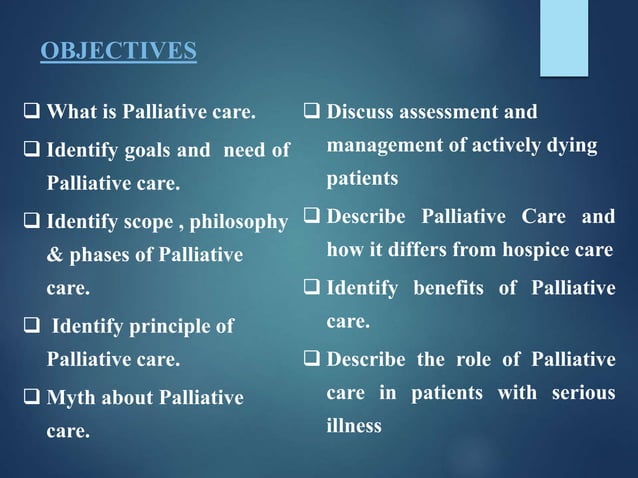 OBJECTIVES

❑ What is Palliative care.

❑ Identify goals and need of Palliative care.

❑ Identify scope , philosophy & phases of Palliative care.

❑ Identify principle of Palliative care.

❑ Myth about Palliative care.

❑ Discuss assessment and management of actively dying patients

❑ Describe Palliative Care and how it differs from hospice care

❑ Identify benefits of Palliative care.

❑ Describe the role of Palliative care in patients with serious illness